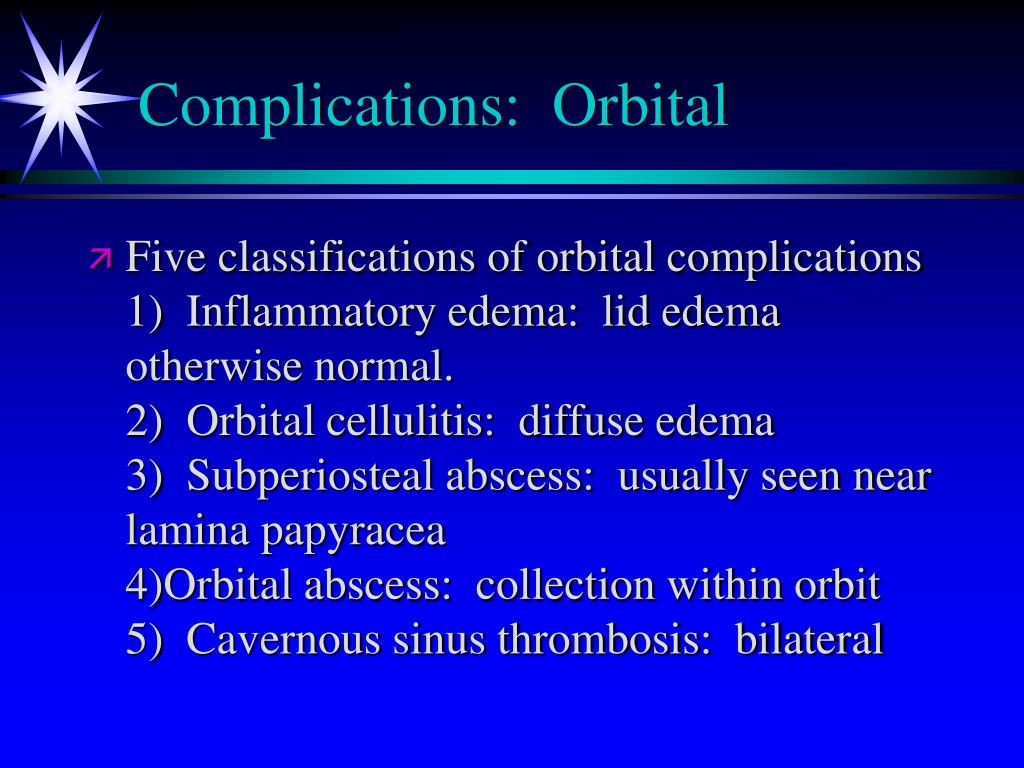 Complications: Orbital

Five classifications of orbital complications
1) Inflammatory edema: lid edema otherwise normal.
2) Orbital cellulitis: diffuse edema
3) Subperiosteal abscess: usually seen near lamina papyracea
4)Orbital abscess: collection within orbit
5) Cavernous sinus thrombosis: bilateral